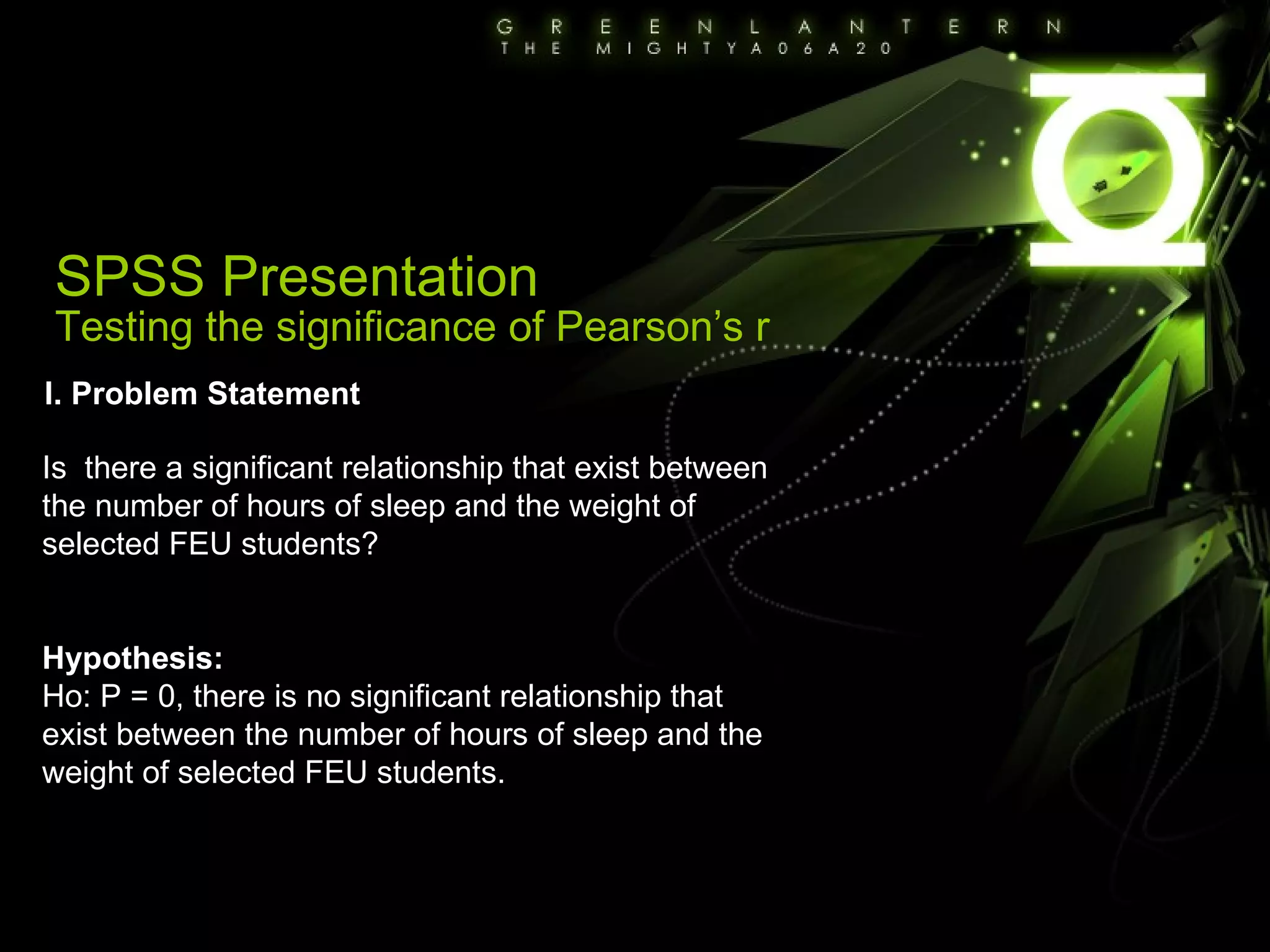 GREEN LANTERN
THE MIGHTYA06A20

SPSS Presentation
Testing the significance of Pearson's r

I. Problem Statement

Is there a significant relationship that exist between the number of hours of sleep and the weight of selected FEU students?

Hypothesis:
Ho: P = 0, there is no significant relationship that exist between the number of hours of sleep and the weight of selected FEU students.